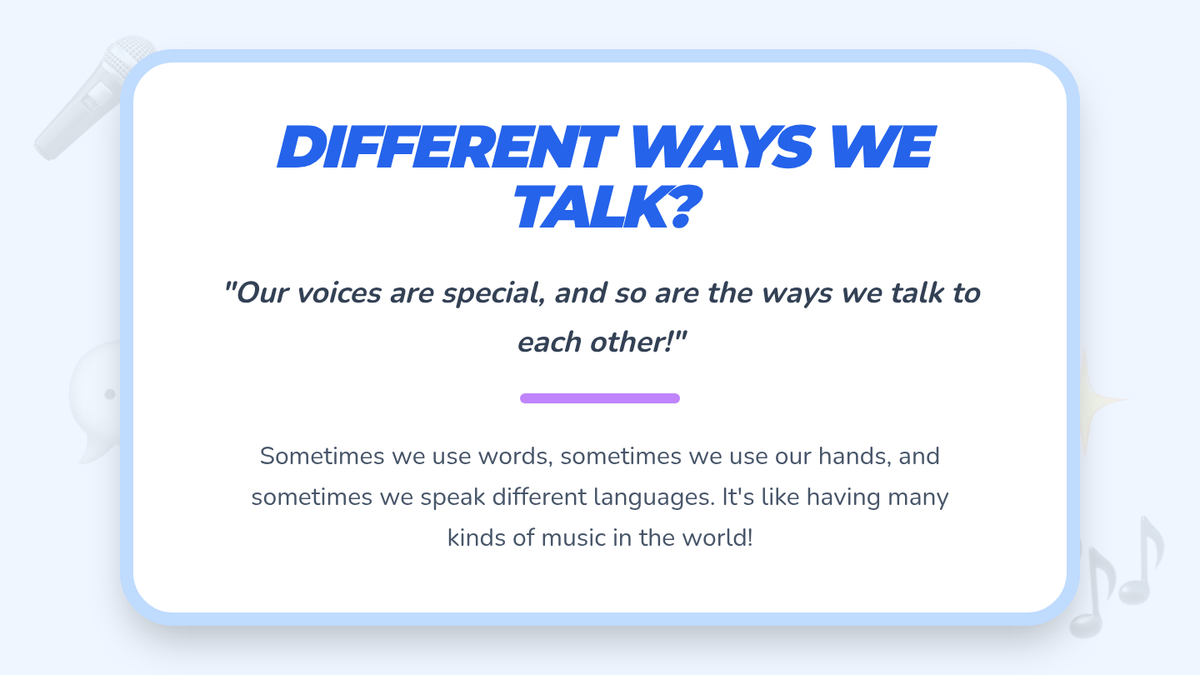 DIFFERENT WAYS WE TALK?

"Our voices are special, and so are the ways we talk to each other!"

Sometimes we use words, sometimes we use our hands, and sometimes we speak different languages. It's like having many kinds of music in the world!